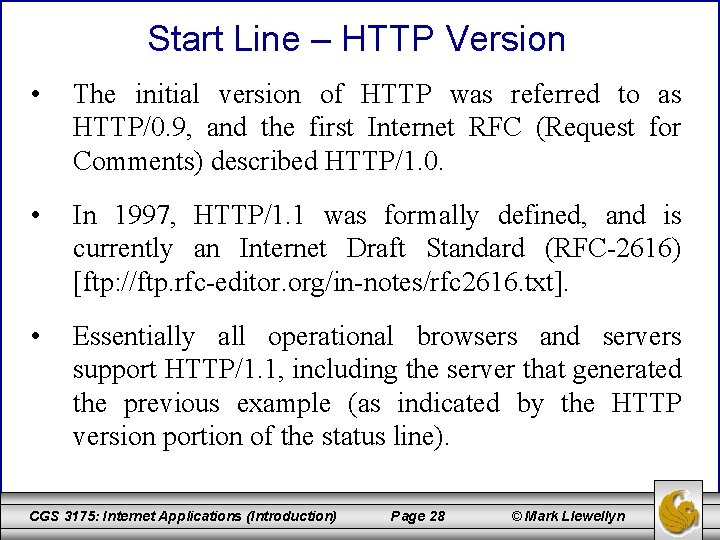 Start Line – HTTP Version

• The initial version of HTTP was referred to as HTTP/0.9, and the first Internet RFC (Request for Comments) described HTTP/1.0.

• In 1997, HTTP/1.1 was formally defined, and is currently an Internet Draft Standard (RFC-2616) [ftp://ftp.rfc-editor.org/in-notes/rfc2616.txt].

• Essentially all operational browsers and servers support HTTP/1.1, including the server that generated the previous example (as indicated by the HTTP version portion of the status line).

CGS 3175: Internet Applications (Introduction) Page 28 © Mark Llewellyn